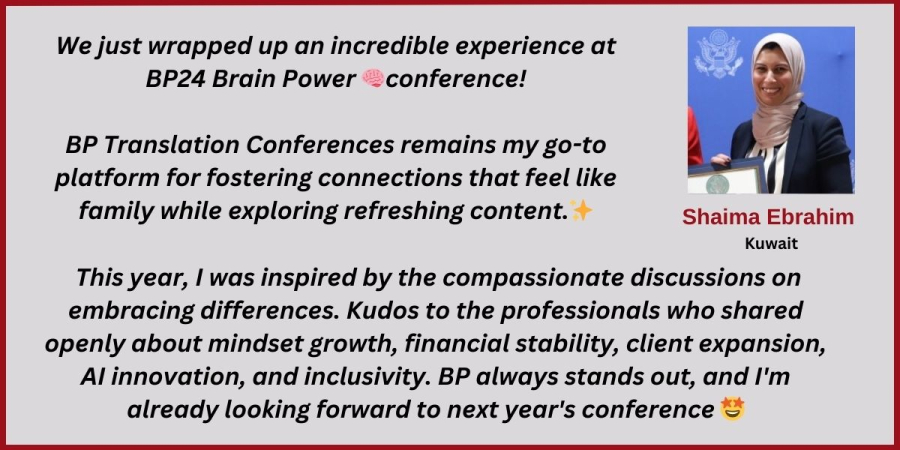 We just wrapped up an incredible experience at BP24 Brain Power 🧠conference!

BP Translation Conferences remains my go-to platform for fostering connections that feel like family while exploring refreshing content.✨

Shaima Ebrahim
Kuwait

This year, I was inspired by the compassionate discussions on embracing differences. Kudos to the professionals who shared openly about mindset growth, financial stability, client expansion, AI innovation, and inclusivity. BP always stands out, and I'm already looking forward to next year's conference 🤩